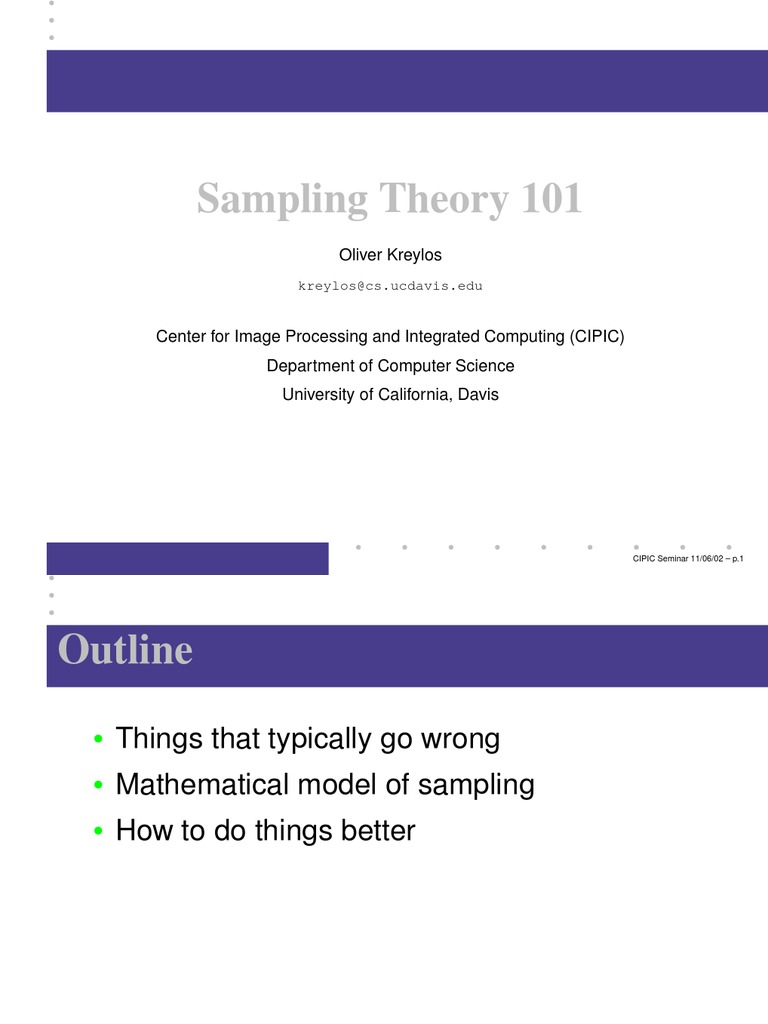 Sampling Theory 101

Oliver Kreylos

kreylos@cs.ucdavis.edu

Center for Image Processing and Integrated Computing (CIPIC)
Department of Computer Science
University of California, Davis

CIPIC Seminar 11/06/02 – p.1

Outline

• Things that typically go wrong
• Mathematical model of sampling
• How to do things better